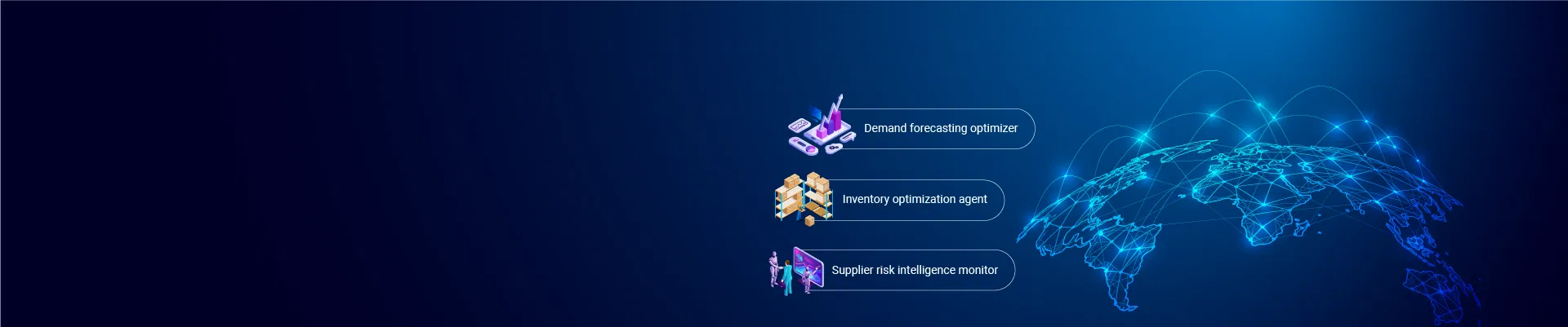 Demand forecasting optimizer

Inventory optimization agent

Supplier risk intelligence monitor